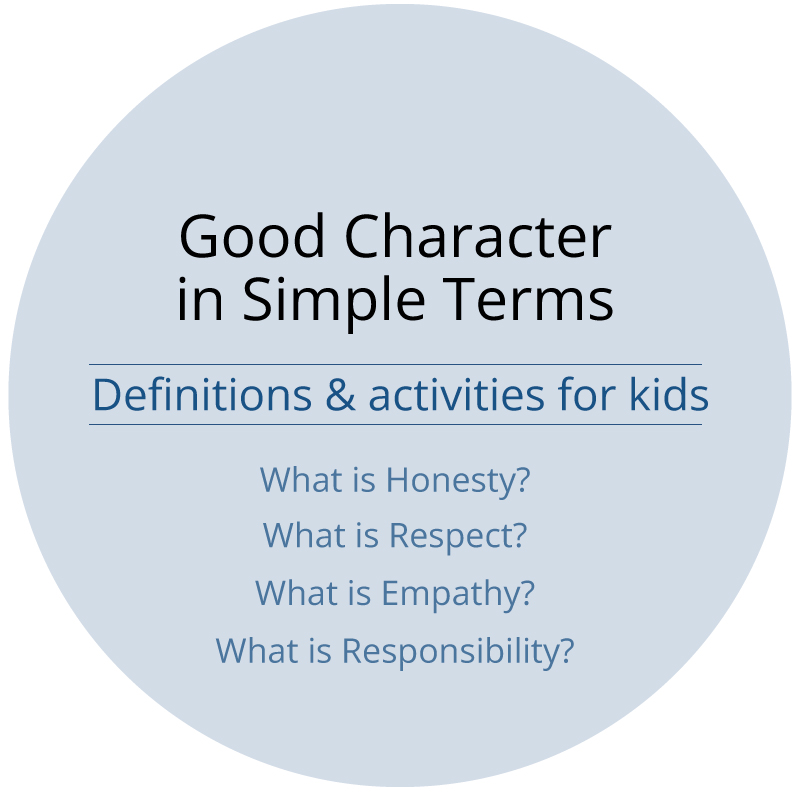 Good Character in Simple Terms

Definitions & activities for kids

What is Honesty?

What is Respect?

What is Empathy?

What is Responsibility?